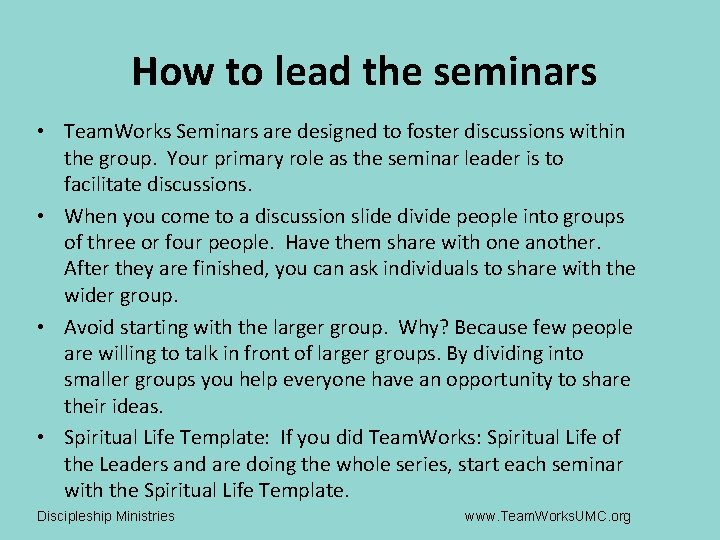 How to lead the seminars

• TeamWorks Seminars are designed to foster discussions within the group. Your primary role as the seminar leader is to facilitate discussions.

• When you come to a discussion slide divide people into groups of three or four people. Have them share with one another. After they are finished, you can ask individuals to share with the wider group.

• Avoid starting with the larger group. Why? Because few people are willing to talk in front of larger groups. By dividing into smaller groups you help everyone have an opportunity to share their ideas.

• Spiritual Life Template: If you did TeamWorks: Spiritual Life of the Leaders and are doing the whole series, start each seminar with the Spiritual Life Template.

Discipleship Ministries

www.TeamWorksUMC.org